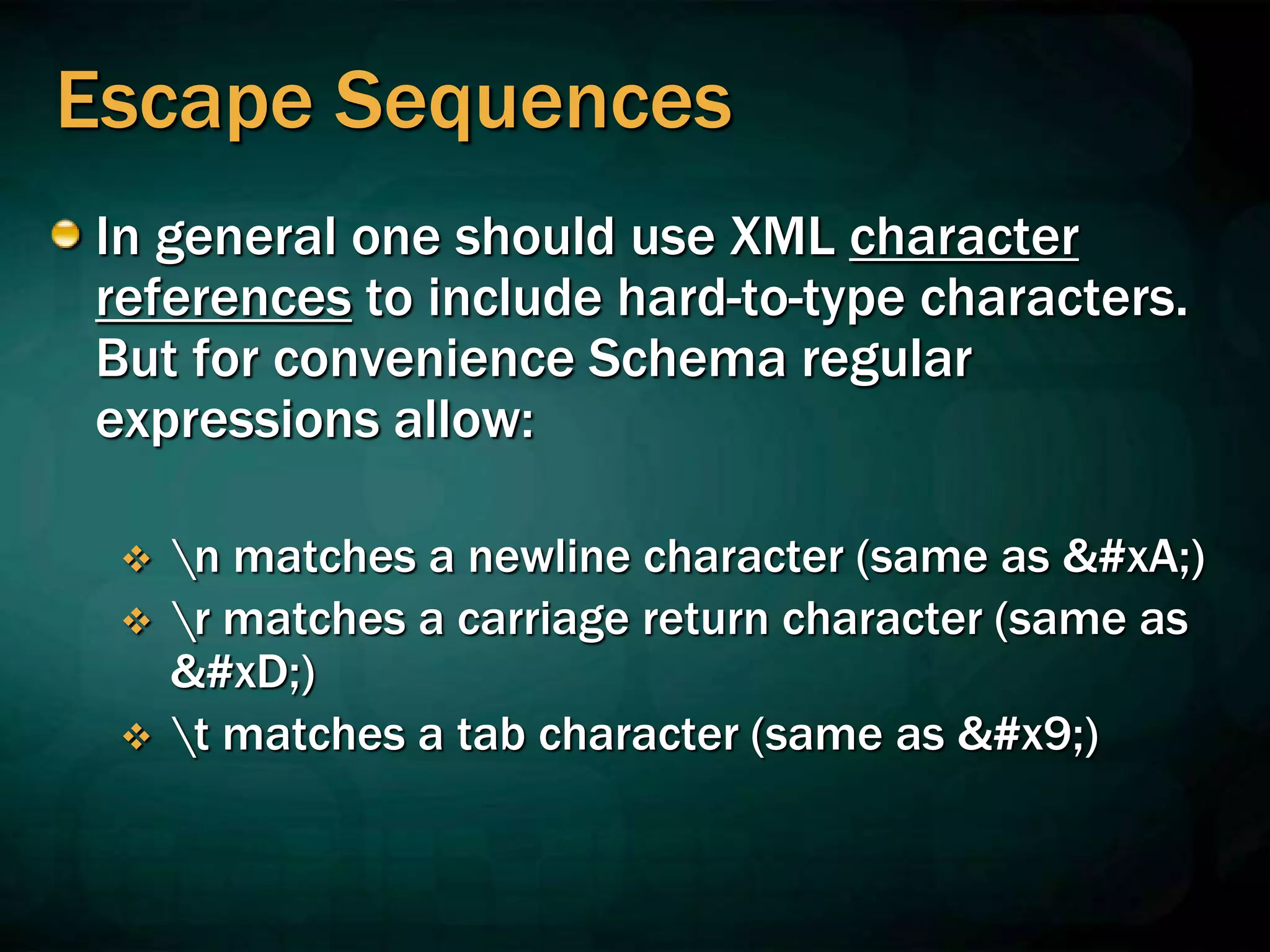 Escape Sequences

In general one should use XML character references to include hard-to-type characters. But for convenience Schema regular expressions allow:

\n matches a newline character (same as &#xA;)
\r matches a carriage return character (same as &#xD;)
\t matches a tab character (same as &#x9;)